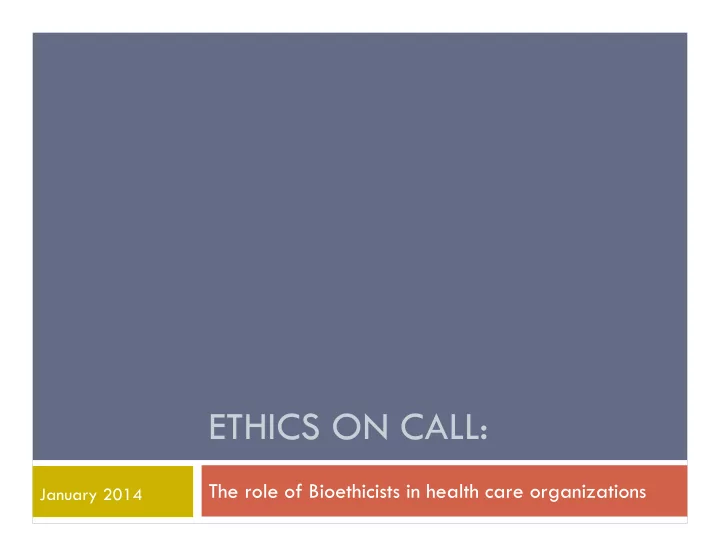 ETHICS ON CALL:

January 2014

The role of Bioethicists in health care organizations